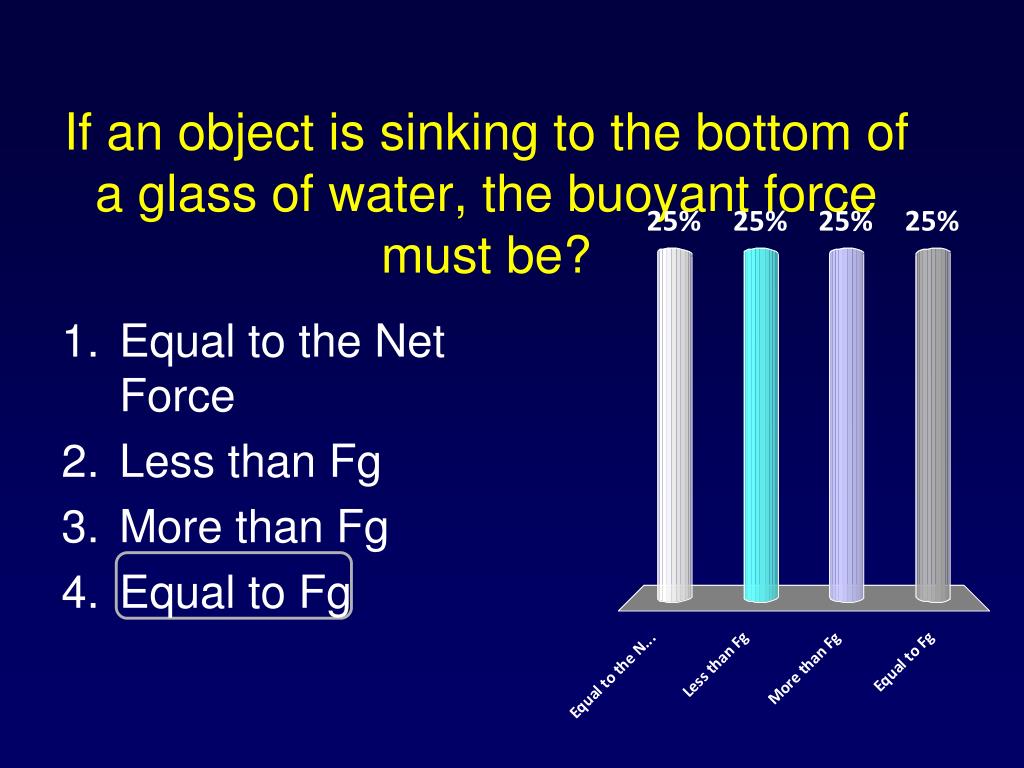 If an object is sinking to the bottom of a glass of water, the buoyant force must be?

1. Equal to the Net Force
2. Less than Fg
3. More than Fg
4. Equal to Fg

25% 25% 25% 25%

Equal to the N...
Less than Fg
More than Fg
Equal to Fg